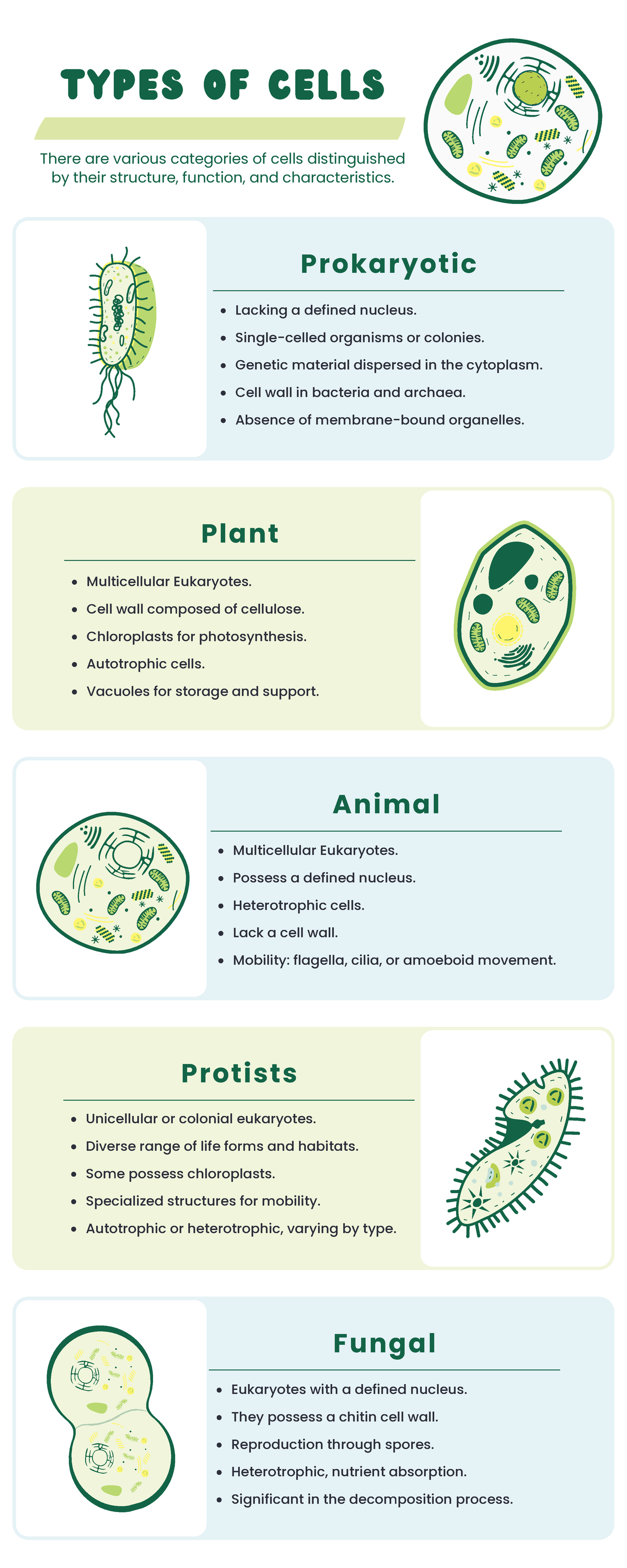 TYPES OF CELLS

There are various categories of cells distinguished by their structure, function, and characteristics.

Prokaryotic

- Lacking a defined nucleus.
- Single-celled organisms or colonies.
- Genetic material dispersed in the cytoplasm.
- Cell wall in bacteria and archaea.
- Absence of membrane-bound organelles.

Plant

- Multicellular Eukaryotes.
- Cell wall composed of cellulose.
- Chloroplasts for photosynthesis.
- Autotrophic cells.
- Vacuoles for storage and support.

Animal

- Multicellular Eukaryotes.
- Possess a defined nucleus.
- Heterotrophic cells.
- Lack a cell wall.
- Mobility: flagella, cilia, or amoeboid movement.

Protists

- Unicellular or colonial eukaryotes.
- Diverse range of life forms and habitats.
- Some possess chloroplasts.
- Specialized structures for mobility.
- Autotrophic or heterotrophic, varying by type.

Fungal

- Eukaryotes with a defined nucleus.
- They possess a chitin cell wall.
- Reproduction through spores.
- Heterotrophic, nutrient absorption.
- Significant in the decomposition process.